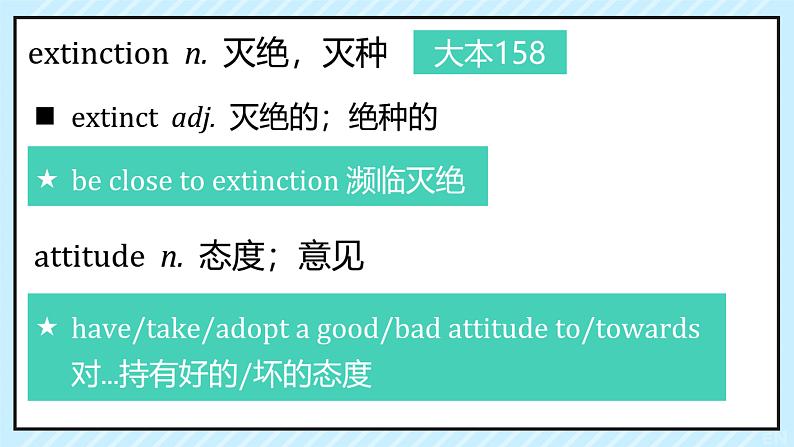 extinction n. 灭绝，灭种 大本158

■ extinct adj. 灭绝的；绝种的

★ be close to extinction 濒临灭绝

attitude n. 态度；意见

★ have/take/adopt a good/bad attitude to/towards 对...持有好的/坏的态度